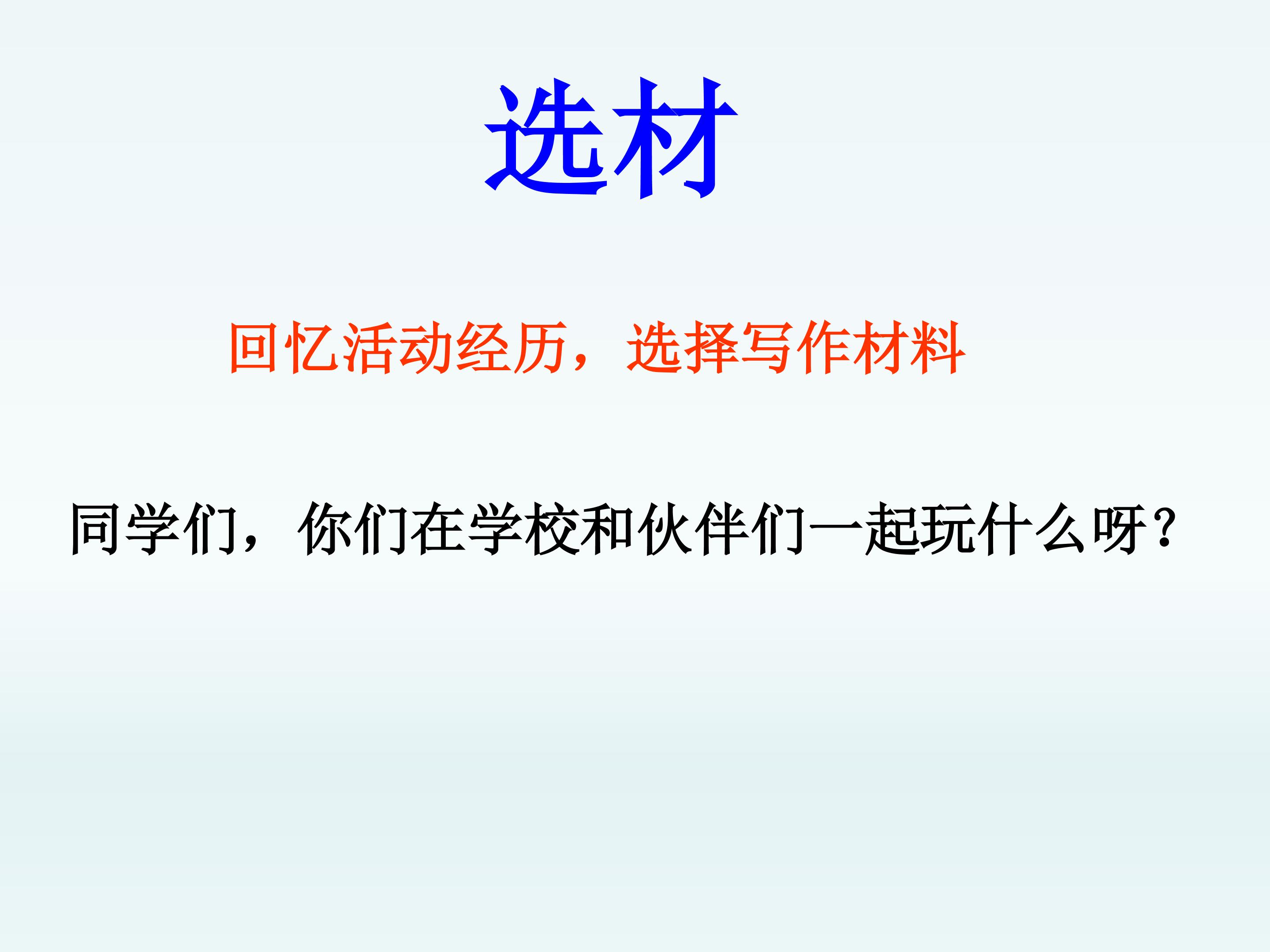 选材

回忆活动经历，选择写作材料

同学们，你们在学校和伙伴们一起玩什么呀？